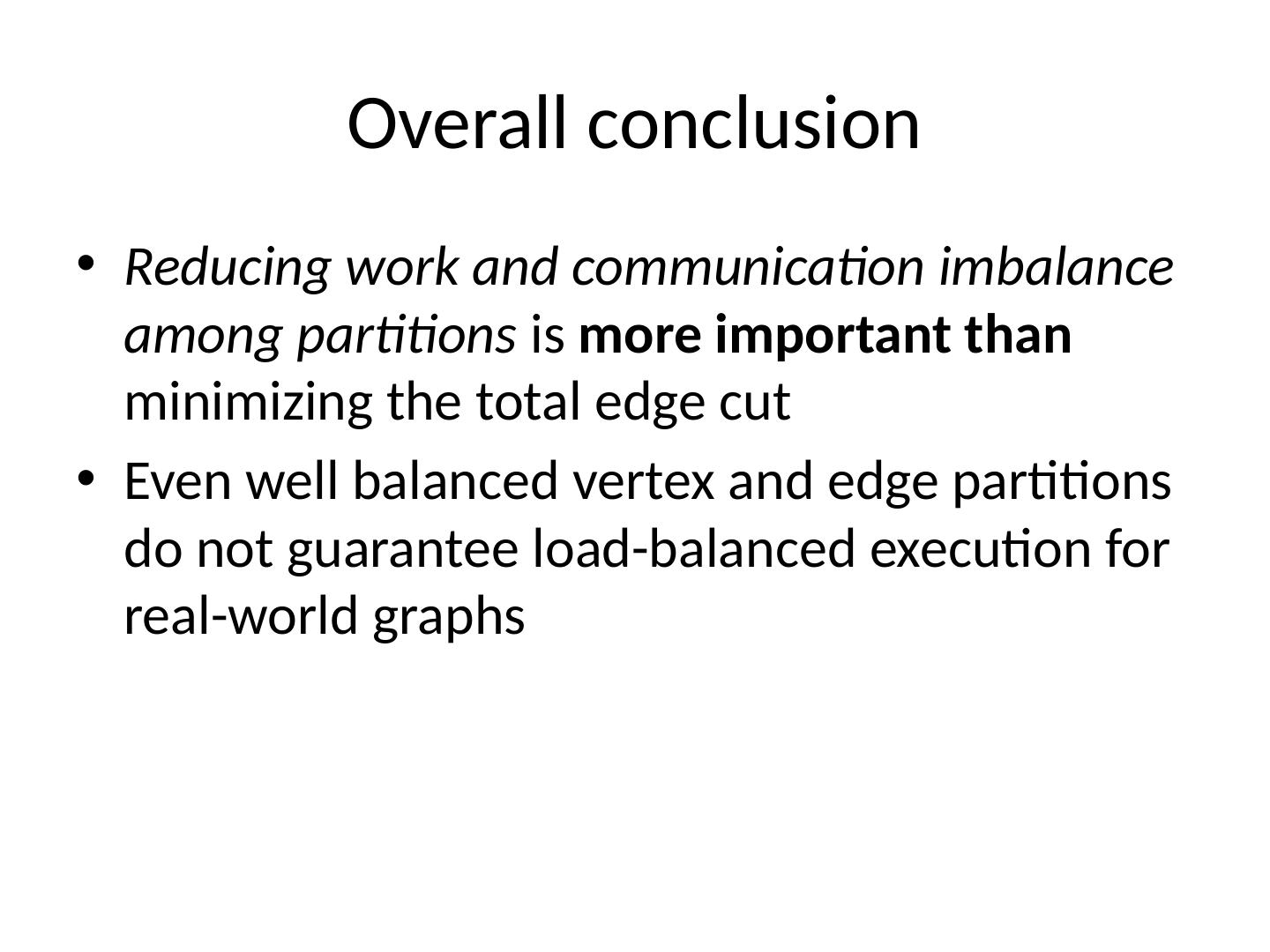 Overall conclusion

• Reducing work and communication imbalance among partitions is more important than minimizing the total edge cut

• Even well balanced vertex and edge partitions do not guarantee load-balanced execution for real-world graphs